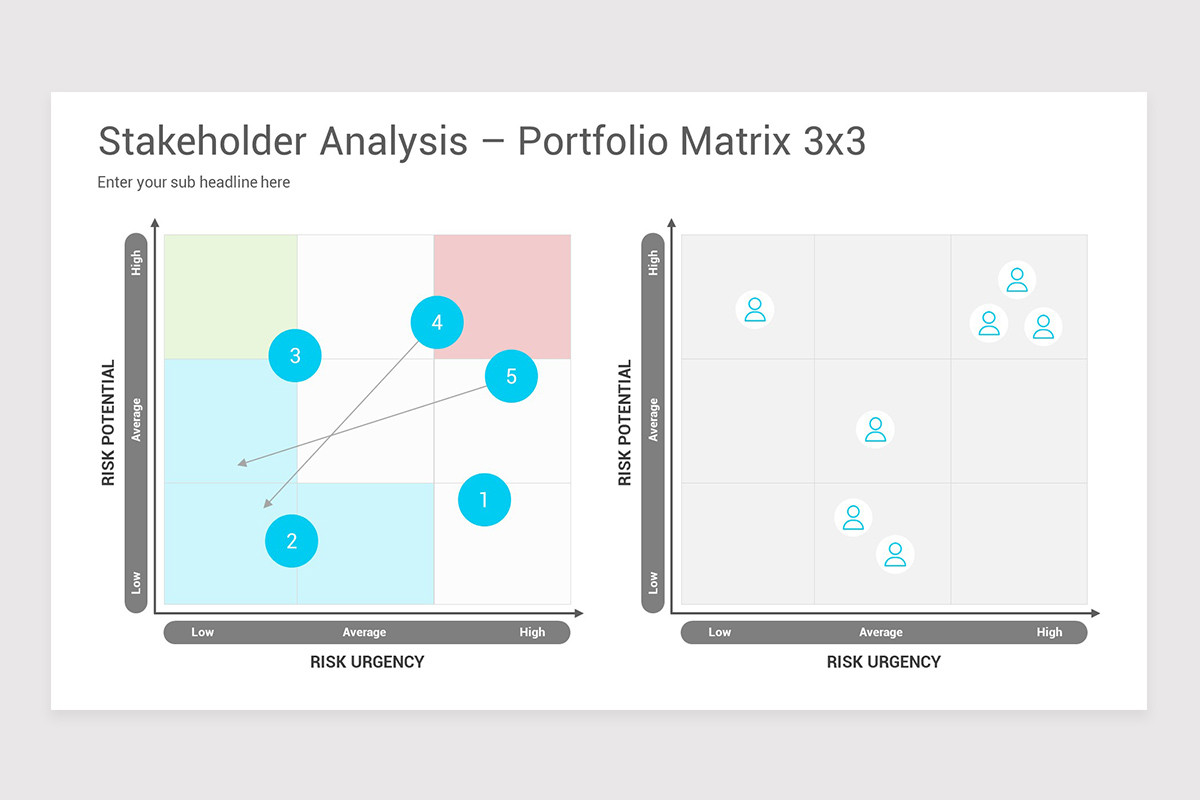 Stakeholder Analysis – Portfolio Matrix 3x3

Enter your sub headline here

RISK POTENTIAL

High

Average

Low

4

3

5

1

2

Low

Average

High

RISK URGENCY

RISK POTENTIAL

High

Average

Low

Low

Average

High

RISK URGENCY